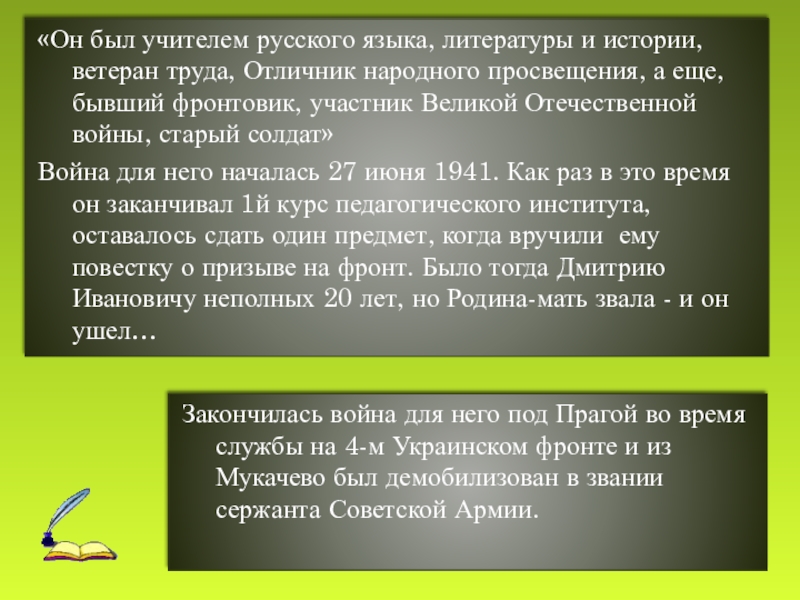 «Он был учителем русского языка, литературы и истории, ветеран труда, Отличник народного просвещения, а еще, бывший фронтовик, участник Великой Отечественной войны, старый солдат»

Война для него началась 27 июня 1941. Как раз в это время он заканчивал 1й курс педагогического института, оставалось сдать один предмет, когда вручили ему повестку о призыве на фронт. Было тогда Дмитрию Ивановичу неполных 20 лет, но Родина-мать звала - и он ушел…

Закончилась война для него под Прагой во время службы на 4-м Украинском фронте и из Мукачево был демобилизован в звании сержанта Советской Армии.